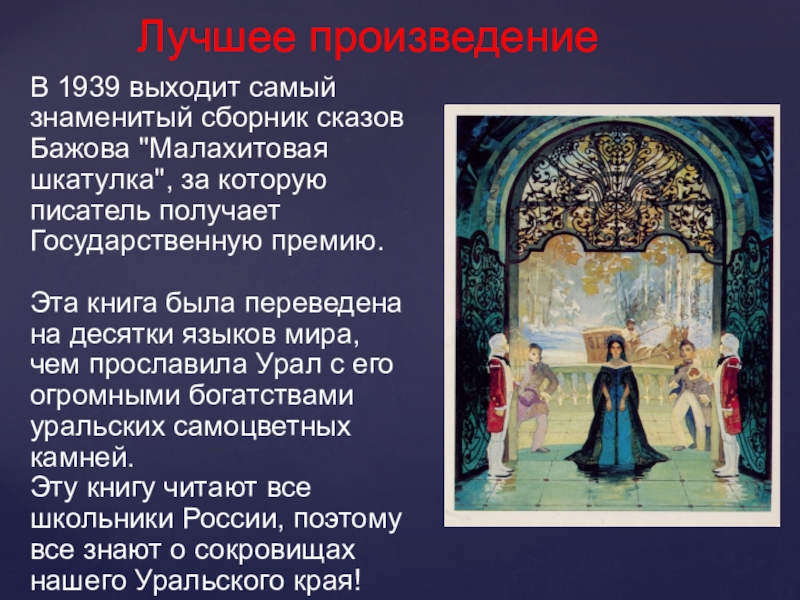 Лучшее произведение

В 1939 выходит самый знаменитый сборник сказов Бажова "Малахитовая шкатулка", за которую писатель получает Государственную премию.

Эта книга была переведена на десятки языков мира, чем прославила Урал с его огромными богатствами уральских самоцветных камней.
Эту книгу читают все школьники России, поэтому все знают о сокровищах нашего Уральского края!